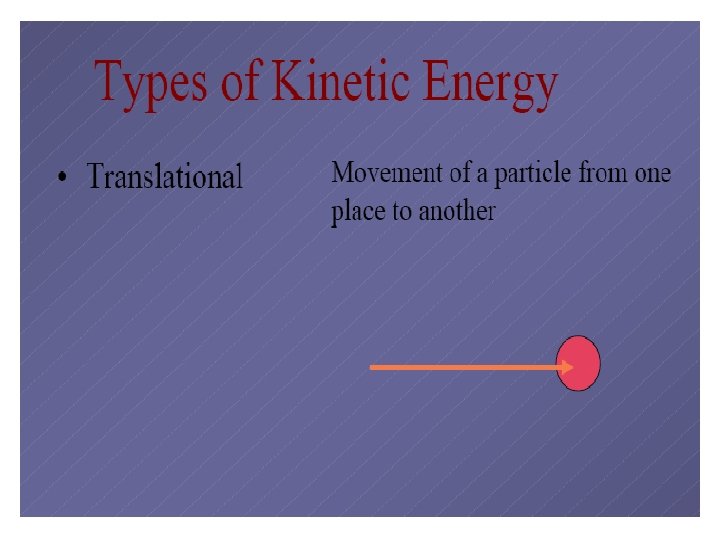 Types of Kinetic Energy

• Translational

Movement of a particle from one place to another